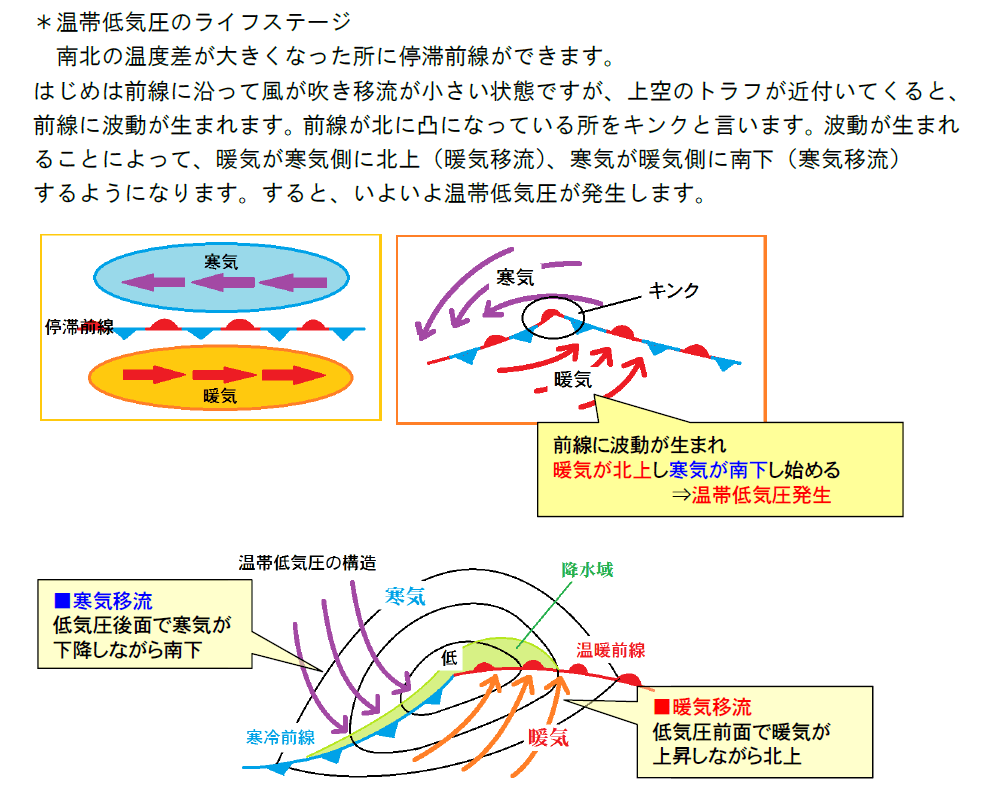 ＊温帯低気圧のライフステージ
　南北の温度差が大きくなった所に停滞前線ができます。
はじめは前線に沿って風が吹き移流が小さい状態ですが、上空のトラフが近付いてくると、前線に波動が生まれます。前線が北に凸になっている所をキンクと言います。波動が生まれることによって、暖気が寒気側に北上（暖気移流）、寒気が暖気側に南下（寒気移流）するようになります。すると、いよいよ温帯低気圧が発生します。

寒気
停滞前線
暖気

寒気
キンク
暖気

前線に波動が生まれ
暖気が北上し寒気が南下し始める
⇒温帯低気圧発生

温帯低気圧の構造
■寒気移流
低気圧後面で寒気が下降しながら南下
寒気
降水域
低
温暖前線
寒冷前線
暖気
■暖気移流
低気圧前面で暖気が上昇しながら北上